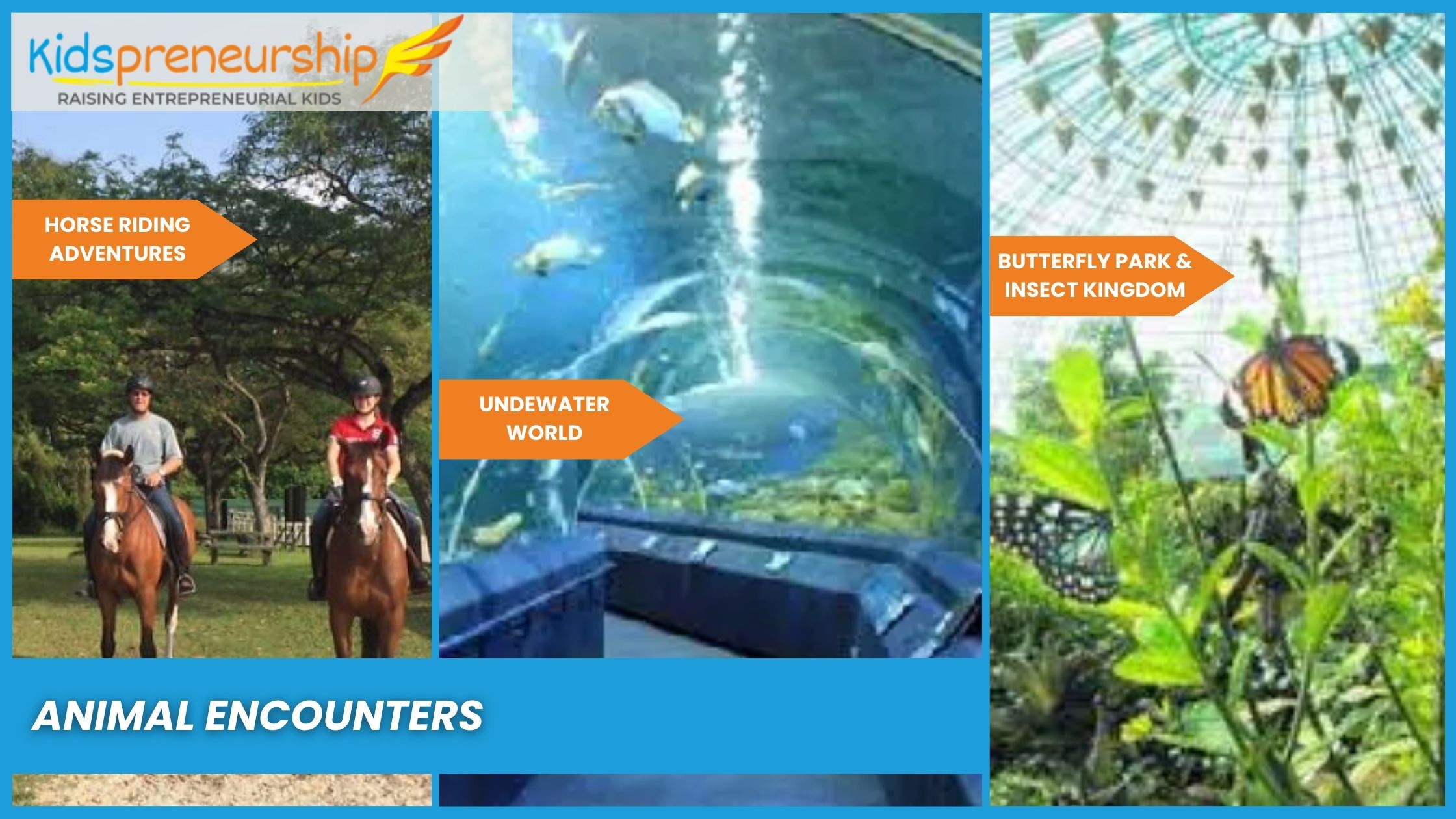 Kidspreneurship
RAISING ENTREPRENEURIAL KIDS

HORSE RIDING ADVENTURES

UNDEWATER WORLD

BUTTERFLY PARK & INSECT KINGDOM

ANIMAL ENCOUNTERS